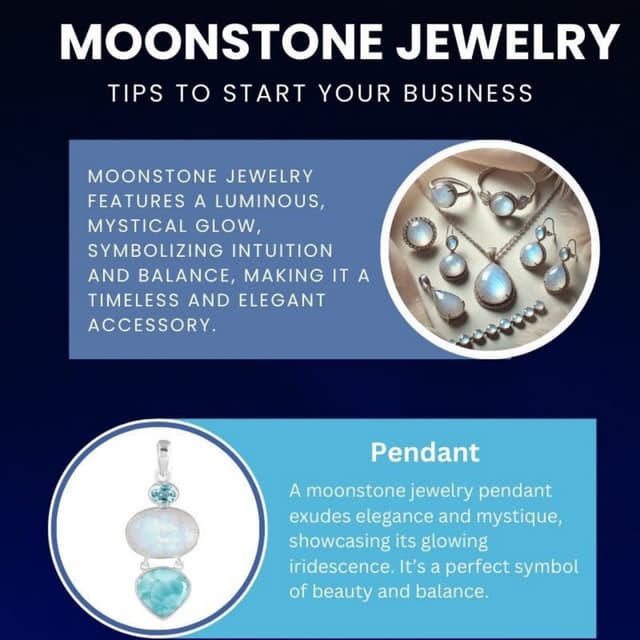 MOONSTONE JEWELRY

TIPS TO START YOUR BUSINESS

MOONSTONE JEWELRY FEATURES A LUMINOUS, MYSTICAL GLOW, SYMBOLIZING INTUITION AND BALANCE, MAKING IT A TIMELESS AND ELEGANT ACCESSORY.

Pendant

A moonstone jewelry pendant exudes elegance and mystique, showcasing its glowing iridescence. It's a perfect symbol of beauty and balance.